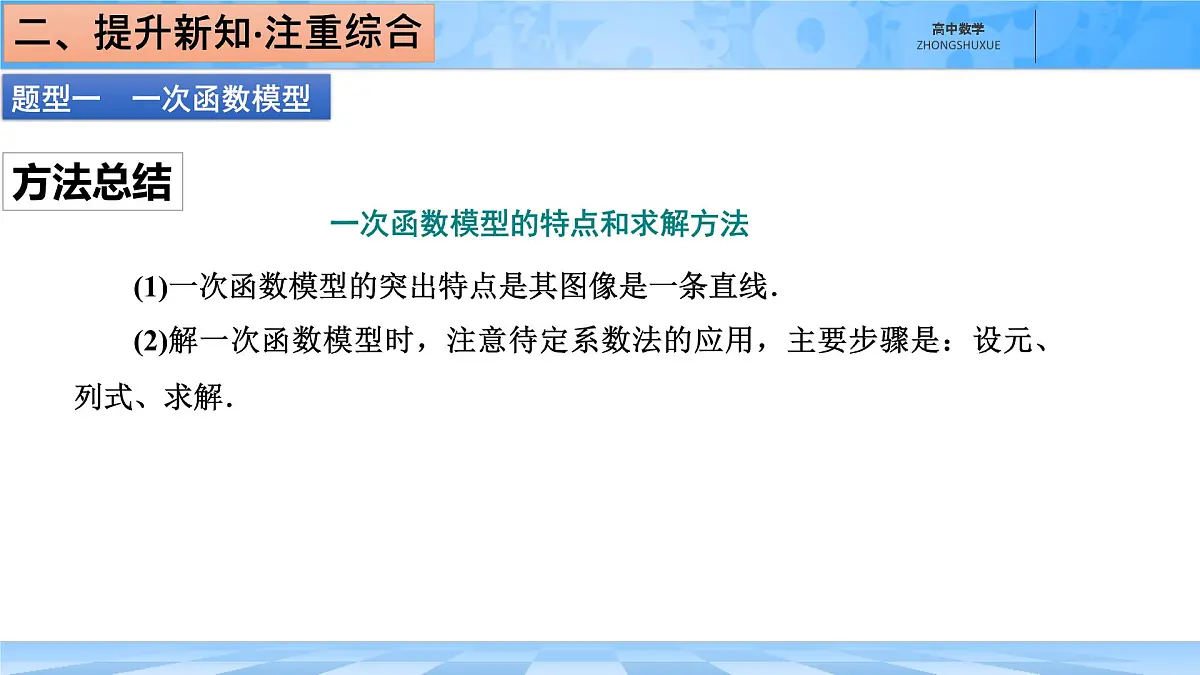 二、提升新知·注重综合

高中数学
ZHONGSHUXUE

题型一　一次函数模型

方法总结

一次函数模型的特点和求解方法

(1)一次函数模型的突出特点是其图像是一条直线.

(2)解一次函数模型时，注意待定系数法的应用，主要步骤是：设元、列式、求解.